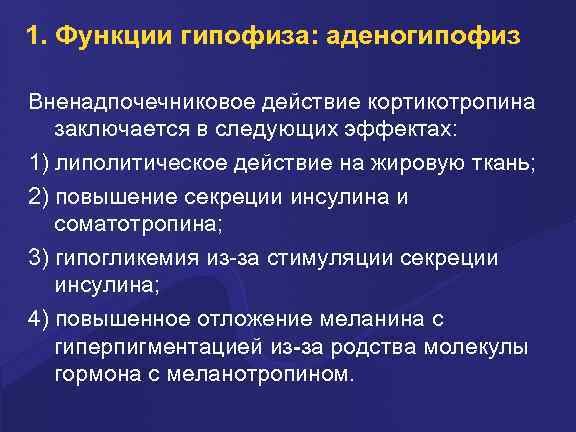 1. Функции гипофиза: аденогипофиз

Вненадпочечниковое действие кортикотропина заключается в следующих эффектах:

1) липолитическое действие на жировую ткань;

2) повышение секреции инсулина и соматотропина;

3) гипогликемия из-за стимуляции секреции инсулина;

4) повышенное отложение меланина с гиперпигментацией из-за родства молекулы гормона с меланотропином.